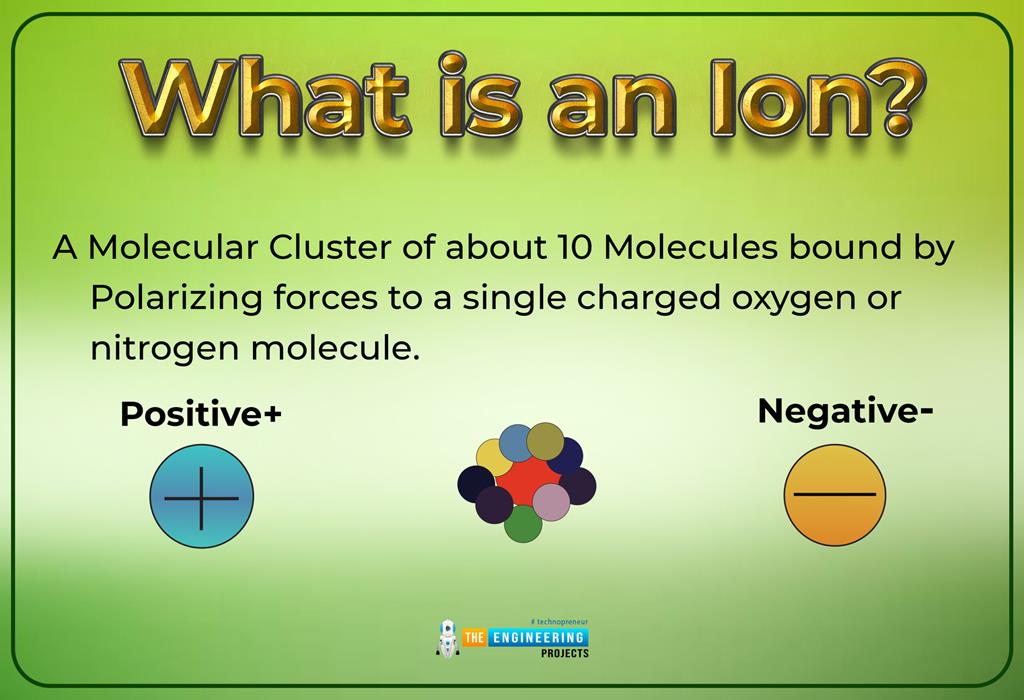 What is an Ion?

A Molecular Cluster of about 10 Molecules bound by Polarizing forces to a single charged oxygen or nitrogen molecule.

Positive+

Negative-

# technopreneur
THE ENGINEERING
PROJECTS